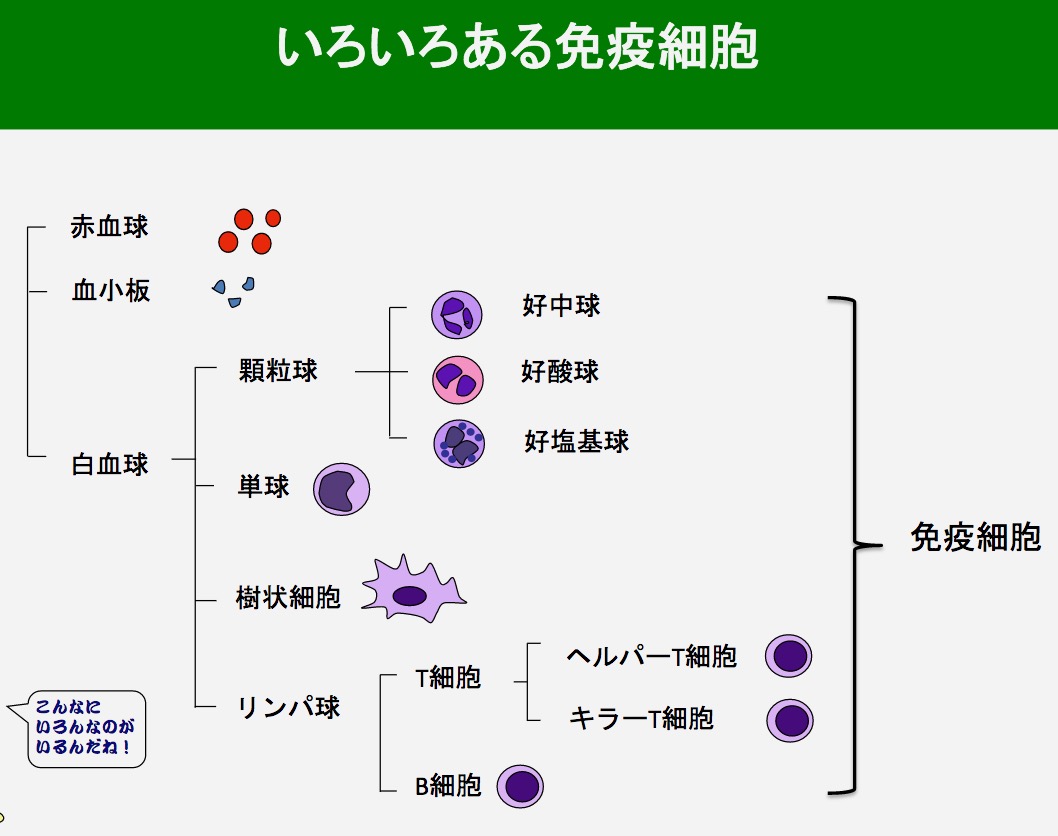 いろいろある免疫細胞

赤血球

血小板

白血球

顆粒球

好中球

好酸球

好塩基球

単球

樹状細胞

リンパ球

T細胞

ヘルパーT細胞

キラーT細胞

B細胞

免疫細胞

こんなに
いろんなのが
いるんだね！